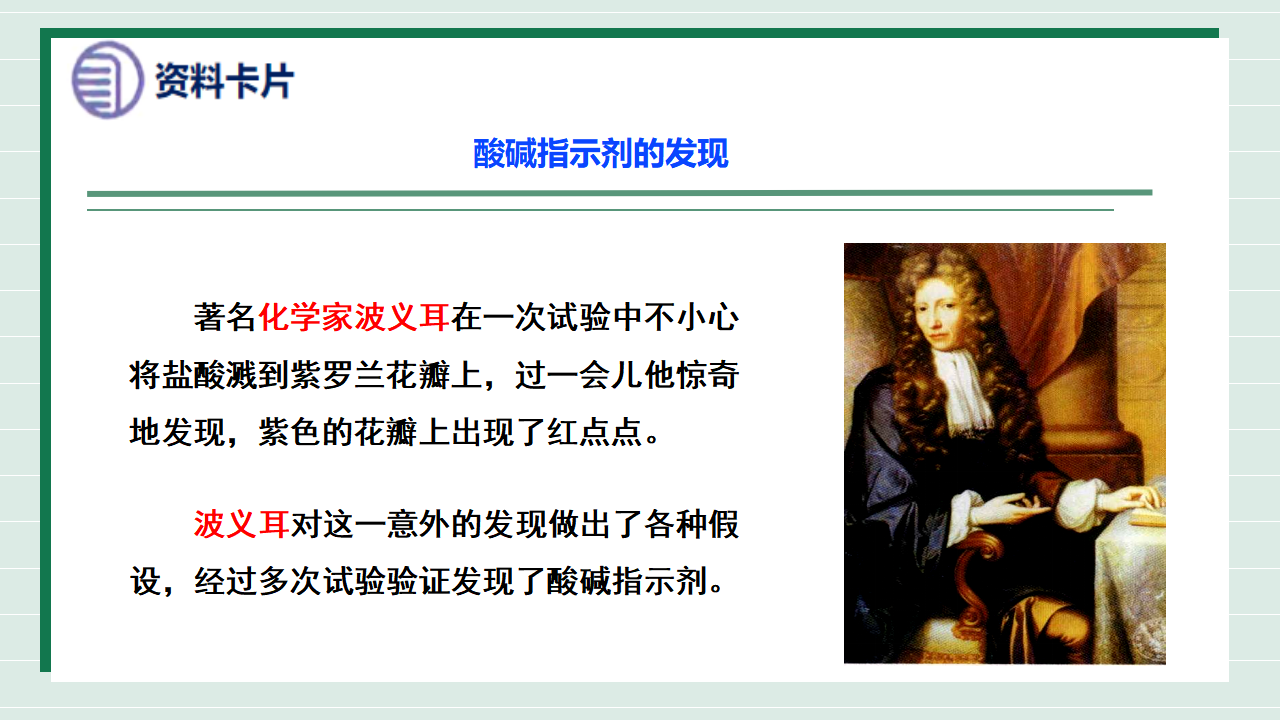 资料卡片

酸碱指示剂的发现

著名化学家波义耳在一次试验中不小心将盐酸溅到紫罗兰花瓣上，过一会儿他惊奇地发现，紫色的花瓣上出现了红点点。

波义耳对这一意外的发现做出了各种假设，经过多次试验验证发现了酸碱指示剂。